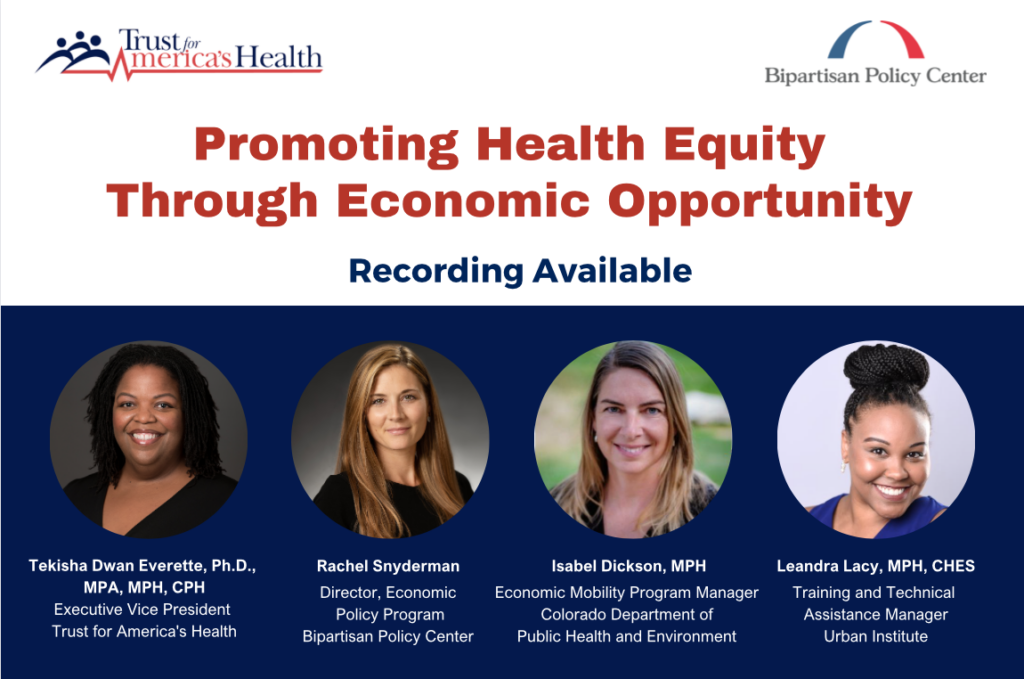 Trust for America's Health

Bipartisan Policy Center

Promoting Health Equity Through Economic Opportunity

Recording Available

Tekisha Dwan Everette, Ph.D., MPA, MPH, CPH
Executive Vice President
Trust for America's Health

Rachel Snyderman
Director, Economic Policy Program
Bipartisan Policy Center

Isabel Dickson, MPH
Economic Mobility Program Manager
Colorado Department of Public Health and Environment

Leandra Lacy, MPH, CHES
Training and Technical Assistance Manager
Urban Institute